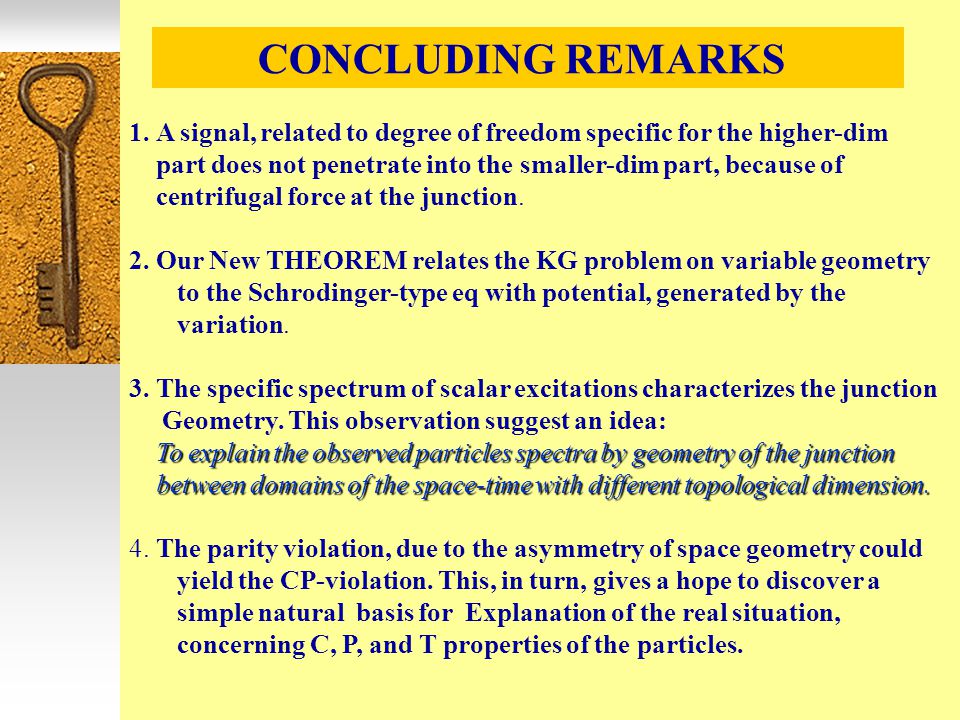 CONCLUDING REMARKS

1. A signal, related to degree of freedom specific for the higher-dim part does not penetrate into the smaller-dim part, because of centrifugal force at the junction.

2. Our New THEOREM relates the KG problem on variable geometry to the Schrodinger-type eq with potential, generated by the variation.

3. The specific spectrum of scalar excitations characterizes the junction Geometry. This observation suggest an idea:
To explain the observed particles spectra by geometry of the junction between domains of the space-time with different topological dimension.

4. The parity violation, due to the asymmetry of space geometry could yield the CP-violation. This, in turn, gives a hope to discover a simple natural basis for Explanation of the real situation, concerning C, P, and T properties of the particles.